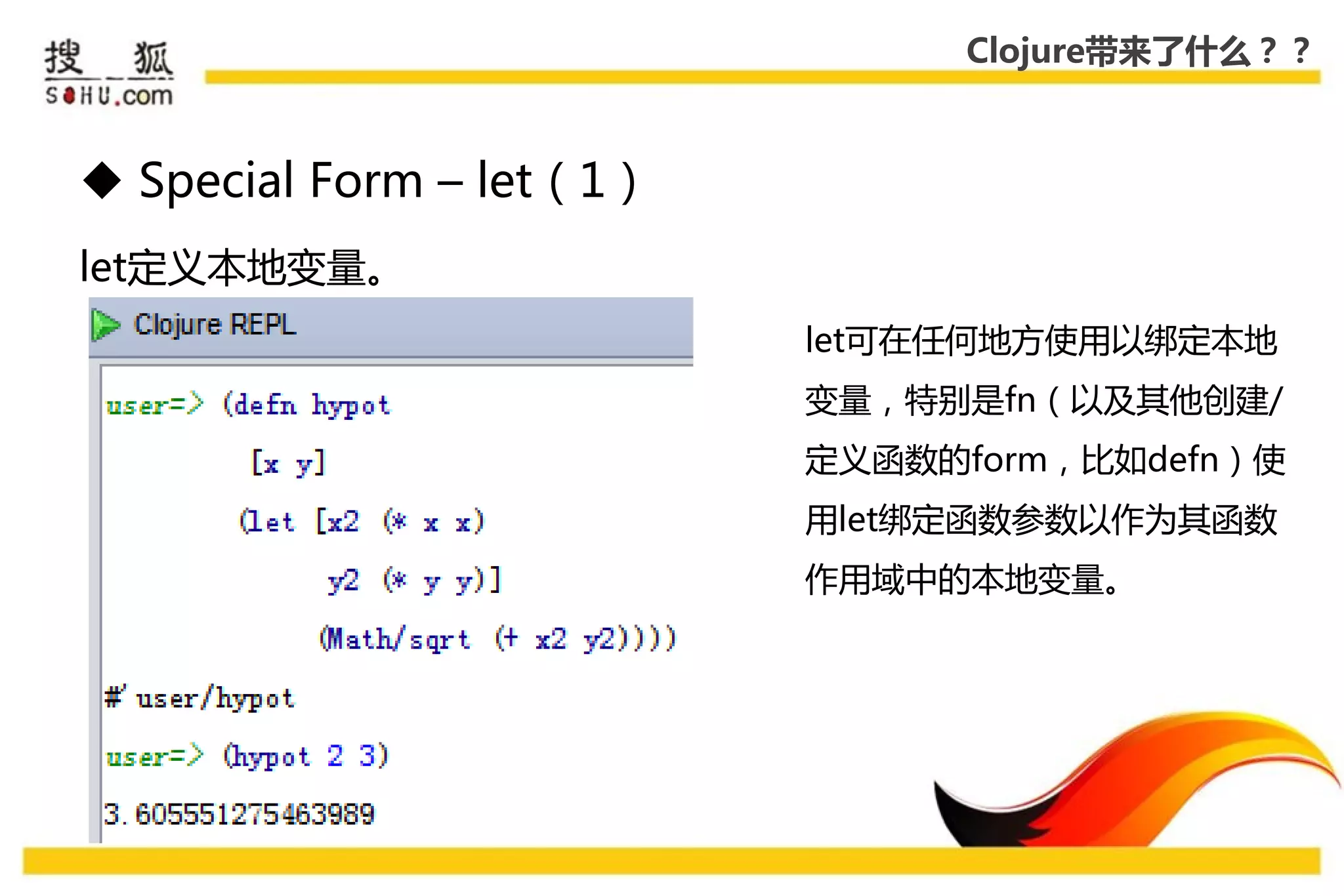 搜狐
SOHU.com

Clojure带来了什么？？

◆ Special Form – let（1）

let定义本地变量。

Clojure REPL

user=> (defn hypot
        [x y]
        (let [x2 (* x x)
              y2 (* y y)]
          (Math/sqrt (+ x2 y2))))
#'user/hypot
user=> (hypot 2 3)
3.605551275463989

let可在任何地方使用以绑定本地变量，特别是fn（以及其他创建/定义函数的form，比如defn）使用let绑定函数参数以作为其函数作用域中的本地变量。